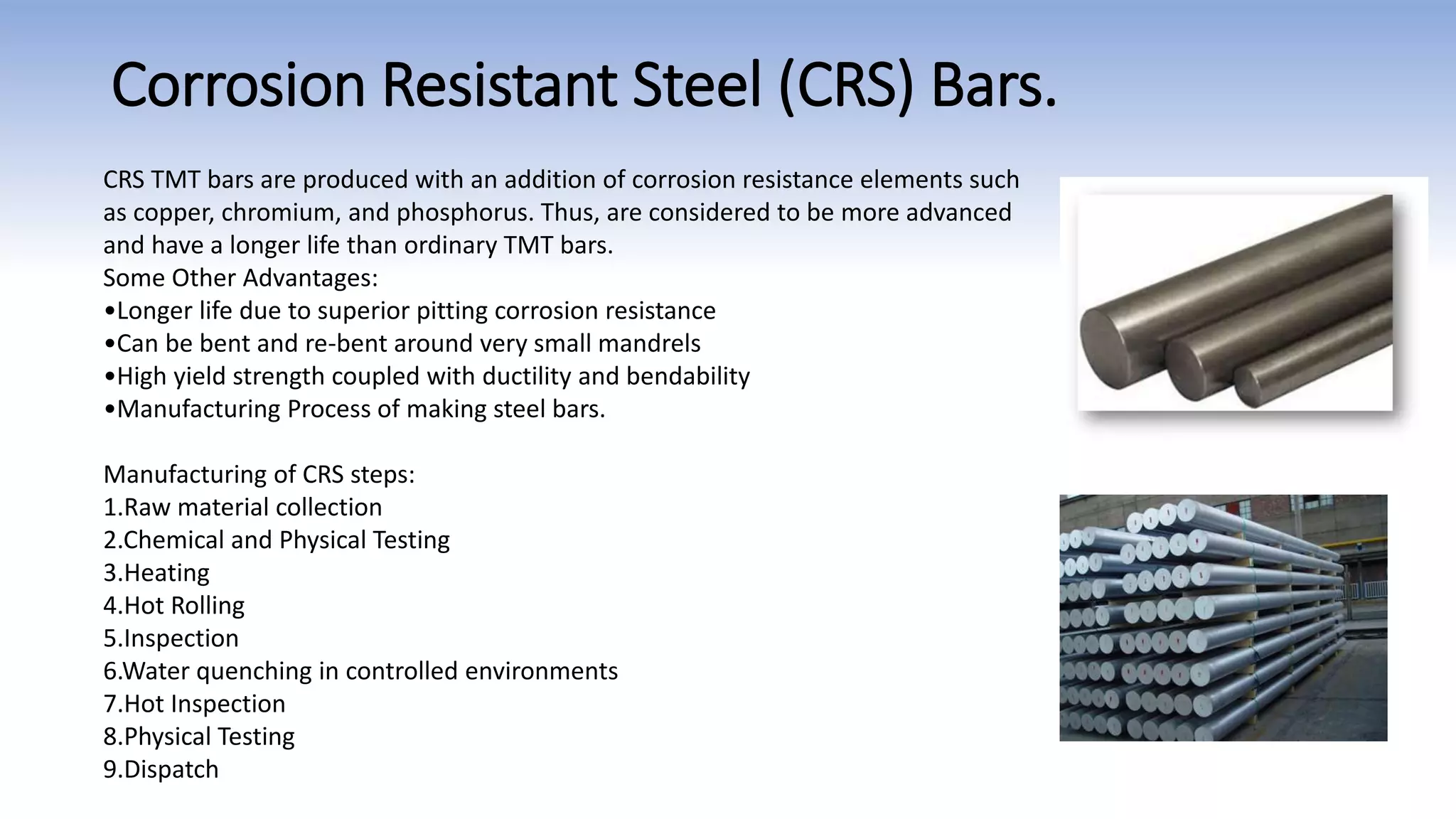 Corrosion Resistant Steel (CRS) Bars.

CRS TMT bars are produced with an addition of corrosion resistance elements such as copper, chromium, and phosphorus. Thus, are considered to be more advanced and have a longer life than ordinary TMT bars.
Some Other Advantages:
•Longer life due to superior pitting corrosion resistance
•Can be bent and re-bent around very small mandrels
•High yield strength coupled with ductility and bendability
•Manufacturing Process of making steel bars.

Manufacturing of CRS steps:
1.Raw material collection
2.Chemical and Physical Testing
3.Heating
4.Hot Rolling
5.Inspection
6.Water quenching in controlled environments
7.Hot Inspection
8.Physical Testing
9.Dispatch